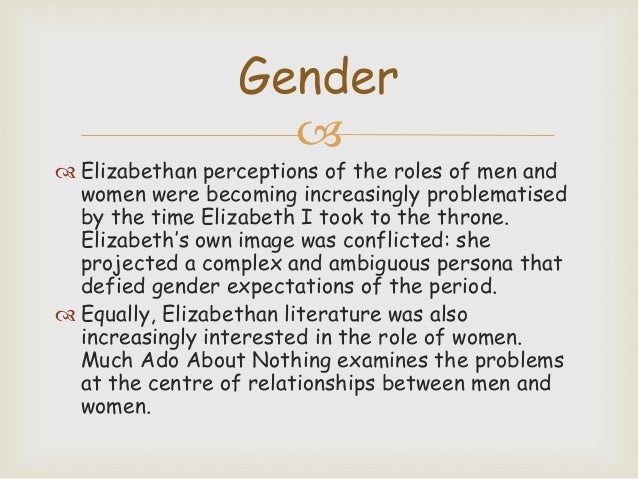 Gender

Elizabethan perceptions of the roles of men and women were becoming increasingly problematised by the time Elizabeth I took to the throne. Elizabeth's own image was conflicted: she projected a complex and ambiguous persona that defied gender expectations of the period.

Equally, Elizabethan literature was also increasingly interested in the role of women. Much Ado About Nothing examines the problems at the centre of relationships between men and women.